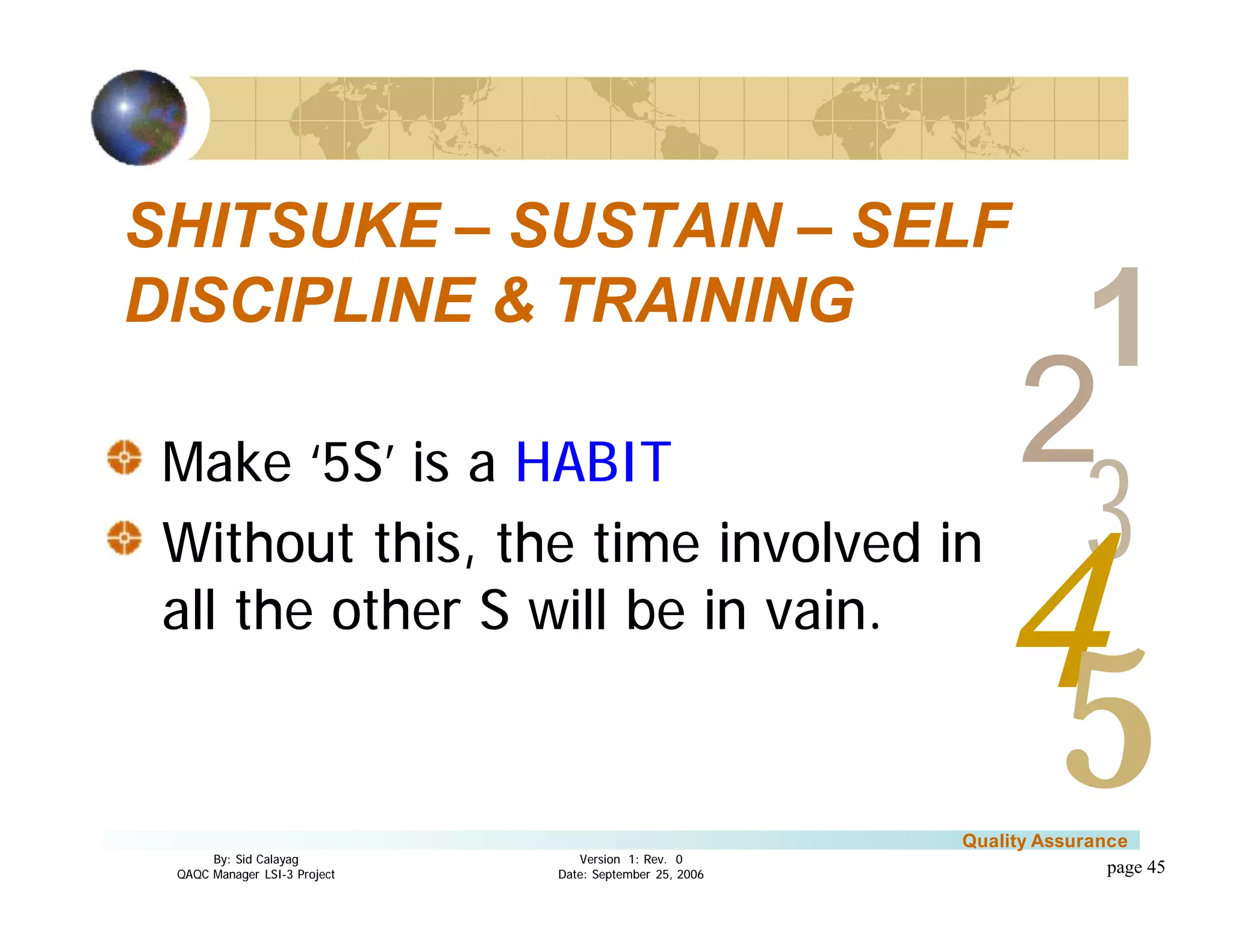 SHITSUKE – SUSTAIN – SELF DISCIPLINE & TRAINING

1
2
3
4
5

Make ‘5S’ is a HABIT

Without this, the time involved in all the other S will be in vain.

Quality Assurance

By: Sid Calayag
QAQC Manager LSI-3 Project

Version 1: Rev. 0
Date: September 25, 2006

page 45